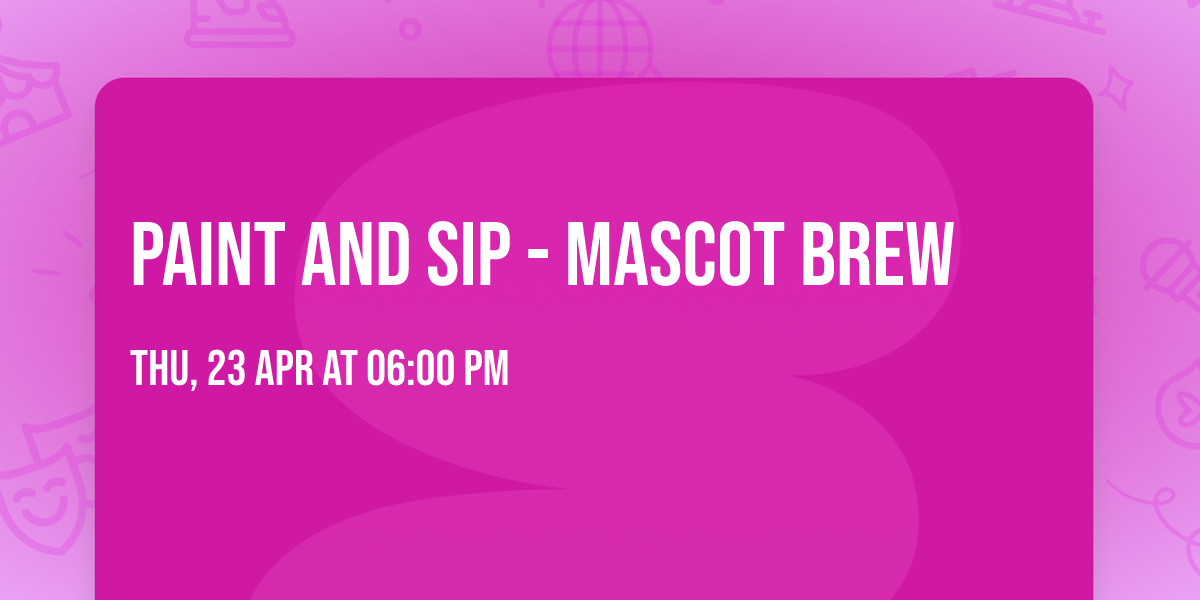 PAINT AND SIP - MASCOT BREW

THU, 23 APR AT 06:00 PM